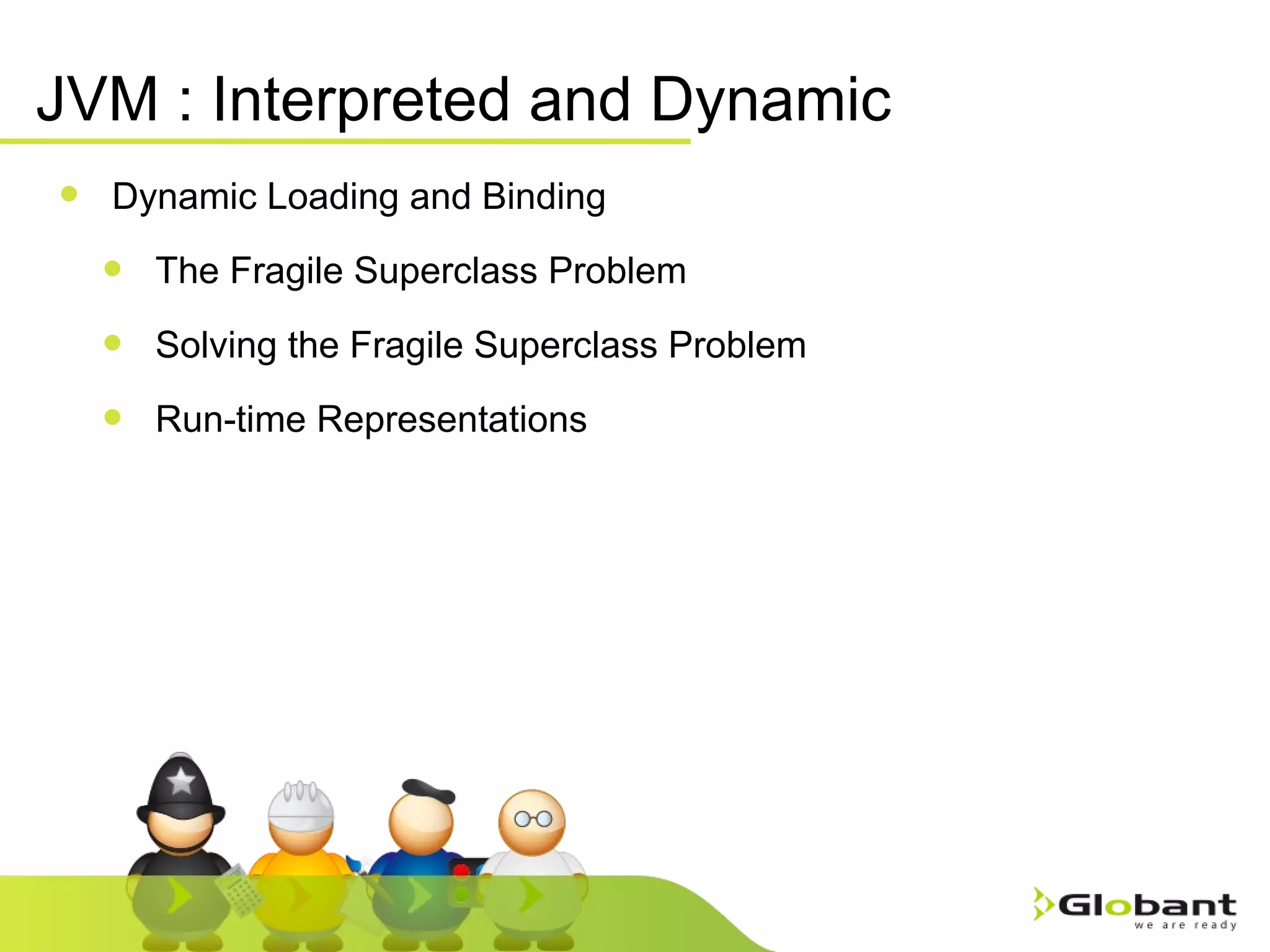 JVM : Interpreted and Dynamic

- Dynamic Loading and Binding
  - The Fragile Superclass Problem
  - Solving the Fragile Superclass Problem
  - Run-time Representations

Globant
we are ready